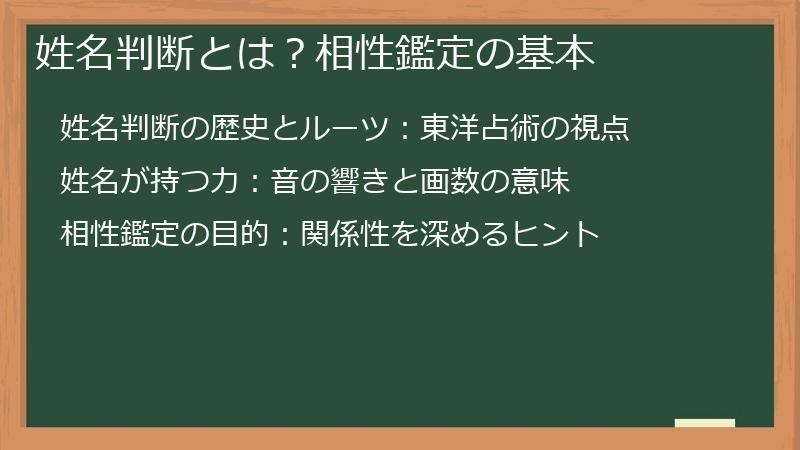 姓名判断とは？相性鑑定の基本

姓名判断の歴史とルーツ：東洋占術の視点

姓名が持つ力：音の響きと画数の意味

相性鑑定の目的：関係性を深めるヒント